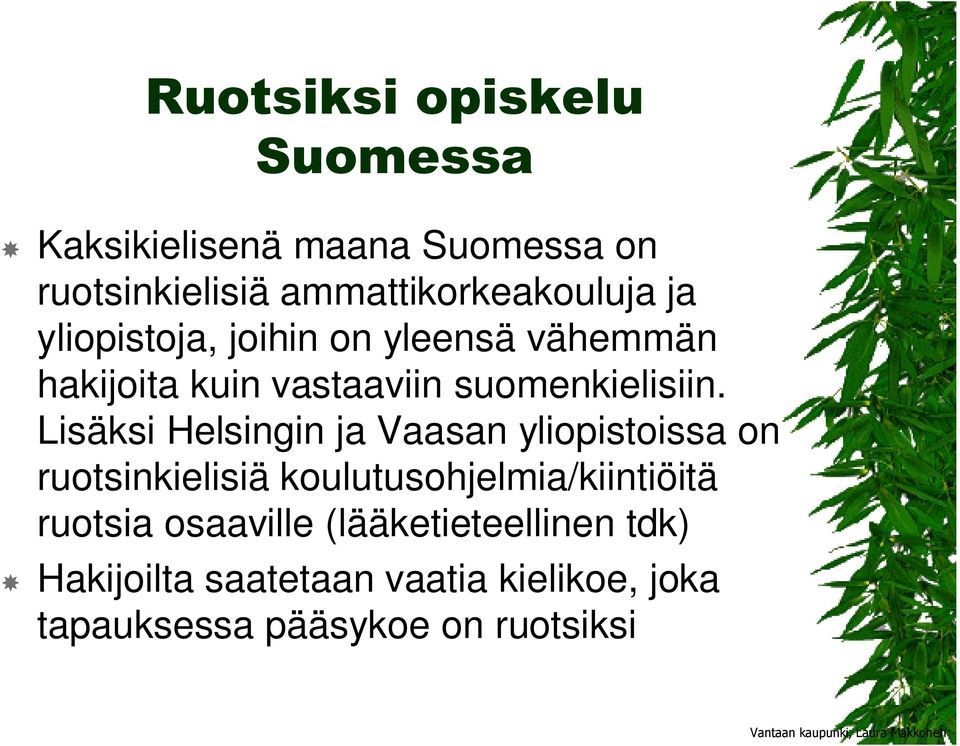 Ruotsiksi opiskelu Suomessa

Kaksikielisenä maana Suomessa on ruotsinkielisiä ammattikorkeakouluja ja yliopistoja, joihin on yleensä vähemmän hakijoita kuin vastaaviin suomenkielisiin. Lisäksi Helsingin ja Vaasan yliopistoissa on ruotsinkielisiä koulutusohjelmia/kiintiöitä ruotsia osaaville (lääketieteellinen tdk)

Hakijoilta saatetaan vaatia kielikoe, joka tapauksessa pääsykoe on ruotsiksi

Vantaan kaupunki, Laura Makkonen